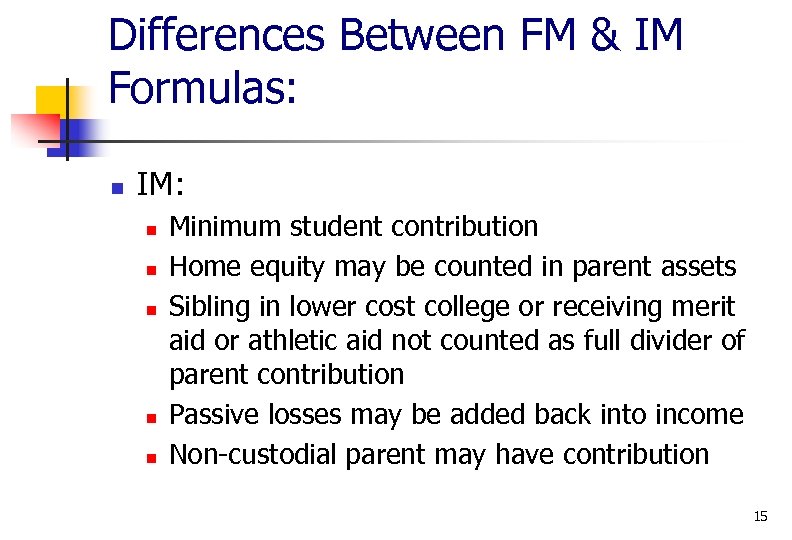 Differences Between FM & IM Formulas:

IM:

Minimum student contribution

Home equity may be counted in parent assets

Sibling in lower cost college or receiving merit aid or athletic aid not counted as full divider of parent contribution

Passive losses may be added back into income

Non-custodial parent may have contribution

15